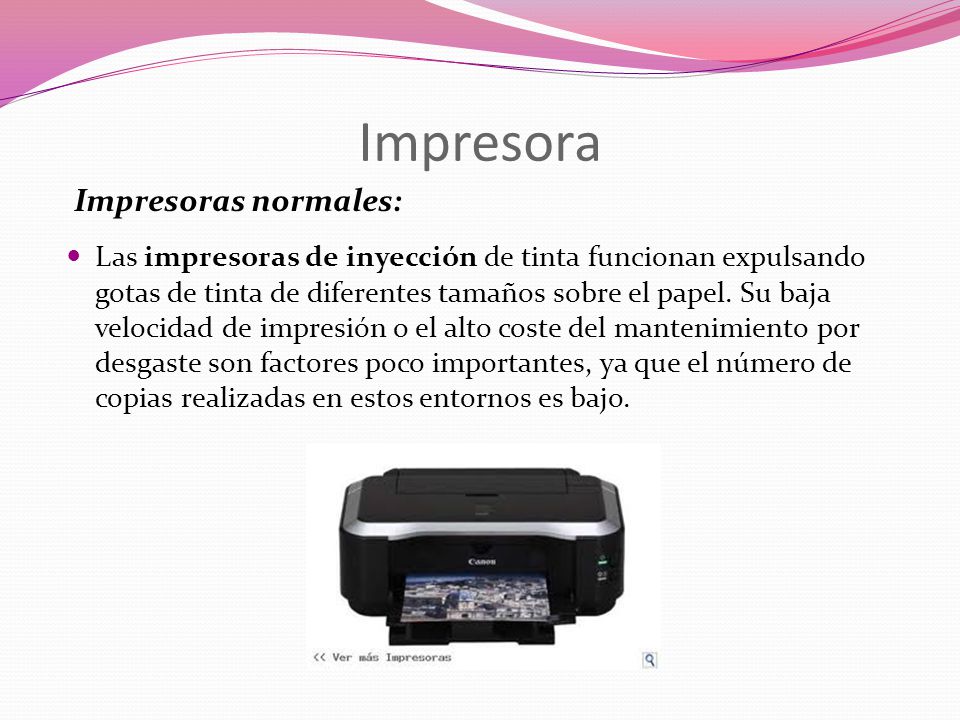 Impresora

Impresoras normales:

Las impresoras de inyección de tinta funcionan expulsando gotas de tinta de diferentes tamaños sobre el papel. Su baja velocidad de impresión o el alto coste del mantenimiento por desgaste son factores poco importantes, ya que el número de copias realizadas en estos entornos es bajo.

Canon

<< Ver más Impresoras